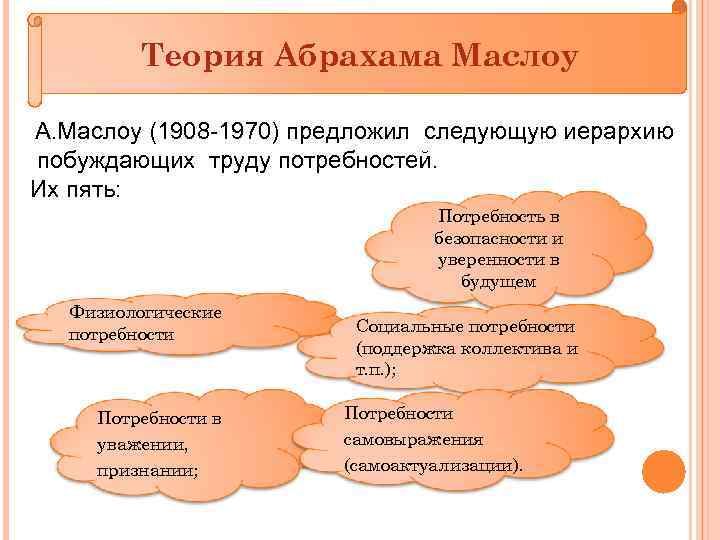 Теория Абрахама Маслоу

А.Маслоу (1908-1970) предложил следующую иерархию побуждающих труду потребностей.
Их пять:

Потребность в безопасности и уверенности в будущем

Физиологические потребности

Социальные потребности (поддержка коллектива и т.п.);

Потребности в уважении, признании;

Потребности самовыражения (самоактуализации).